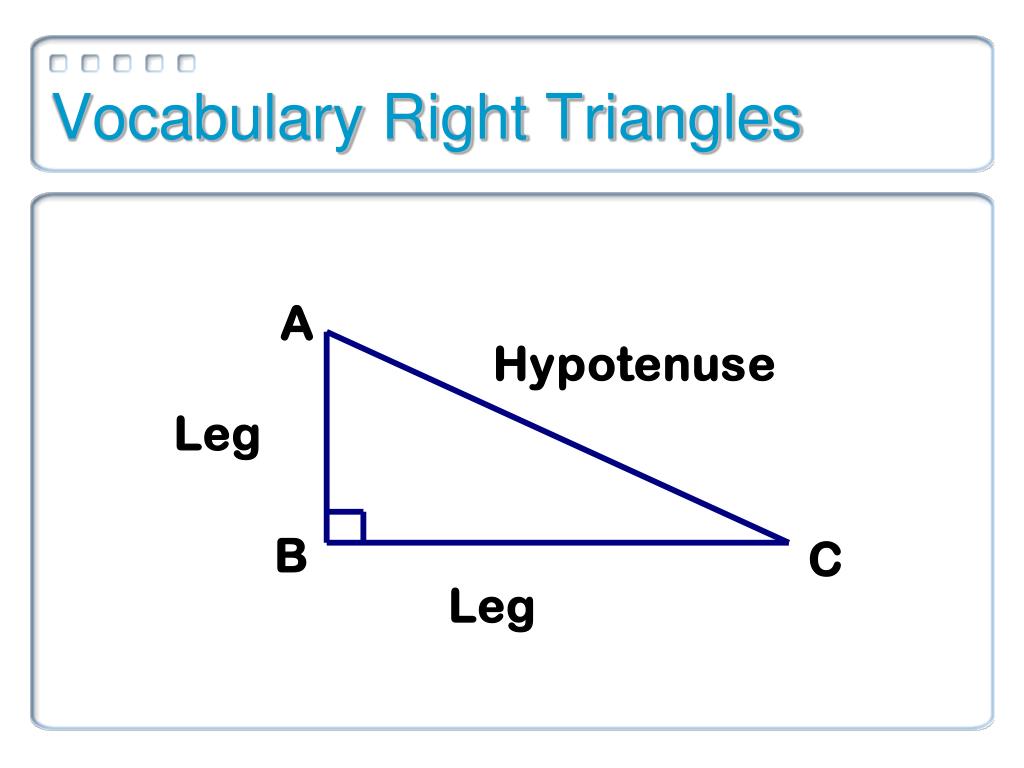 Vocabulary Right Triangles

A

Hypotenuse

Leg

B

C

Leg